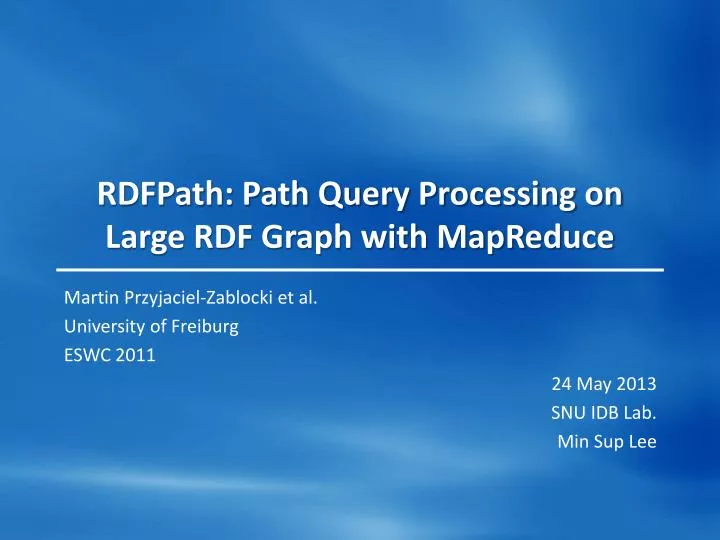 RDFPath: Path Query Processing on Large RDF Graph with MapReduce

Martin Przyjaciel-Zablocki et al.
University of Freiburg
ESWC 2011

24 May 2013
SNU IDB Lab.
Min Sup Lee